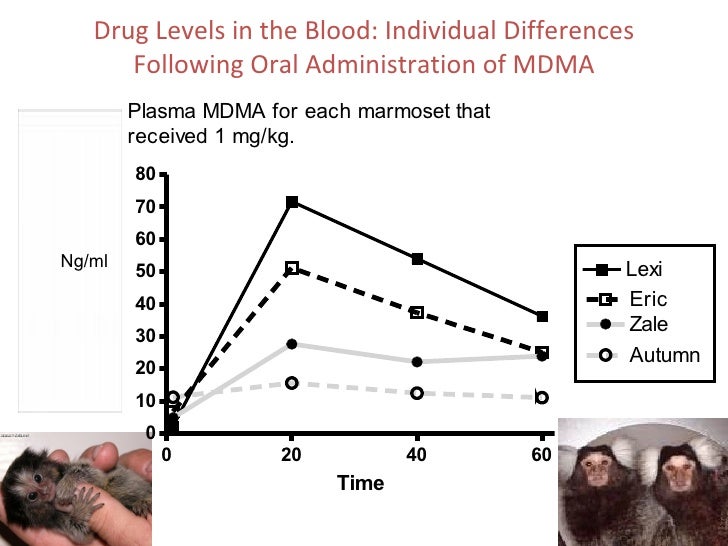 Drug Levels in the Blood: Individual Differences Following Oral Administration of MDMA

Plasma MDMA for each marmoset that received 1 mg/kg.

Ng/ml

80
70
60
50
40
30
20
10
0

0
20
40
60

Time

Lexi
Eric
Zale
Autumn